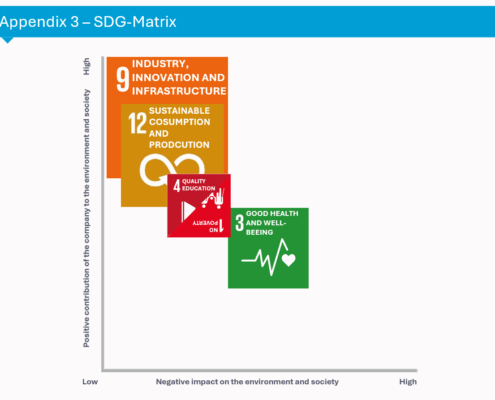 Appendix 3 – SDG-Matrix

High

Positive contribution of the company to the environment and society

9 INDUSTRY, INNOVATION AND INFRASTRUCTURE

12 SUSTAINABLE COSUMPTION AND PRODCUTION

4 QUALITY EDUCATION

1 NO POVERTY

3 GOOD HEALTH AND WELL-BEEING

Low

Negative impact on the environment and society

High